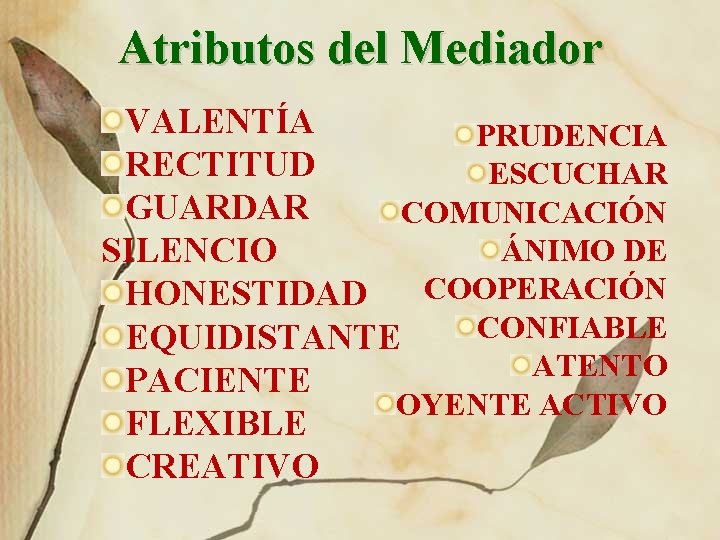 Atributos del Mediador

VALENTÍA
RECTITUD
GUARDAR SILENCIO
HONESTIDAD
EQUIDISTANTE
PACIENTE
FLEXIBLE
CREATIVO

PRUDENCIA
ESCUCHAR
COMUNICACIÓN
ÁNIMO DE COOPERACIÓN
CONFIABLE
ATENTO
OYENTE ACTIVO